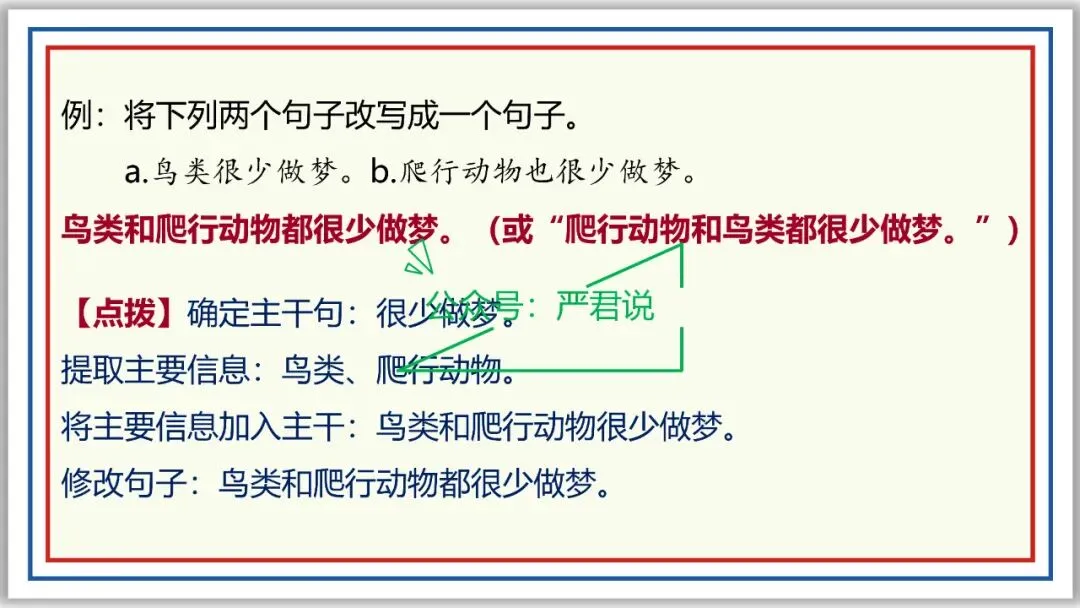 例：将下列两个句子改写成一个句子。

a.鸟类很少做梦。b.爬行动物也很少做梦。

鸟类和爬行动物都很少做梦。（或“爬行动物和鸟类都很少做梦。”）

公众号：严君说

【点拨】确定主干句：很少做梦。

提取主要信息：鸟类、爬行动物。

将主要信息加入主干：鸟类和爬行动物很少做梦。

修改句子：鸟类和爬行动物都很少做梦。